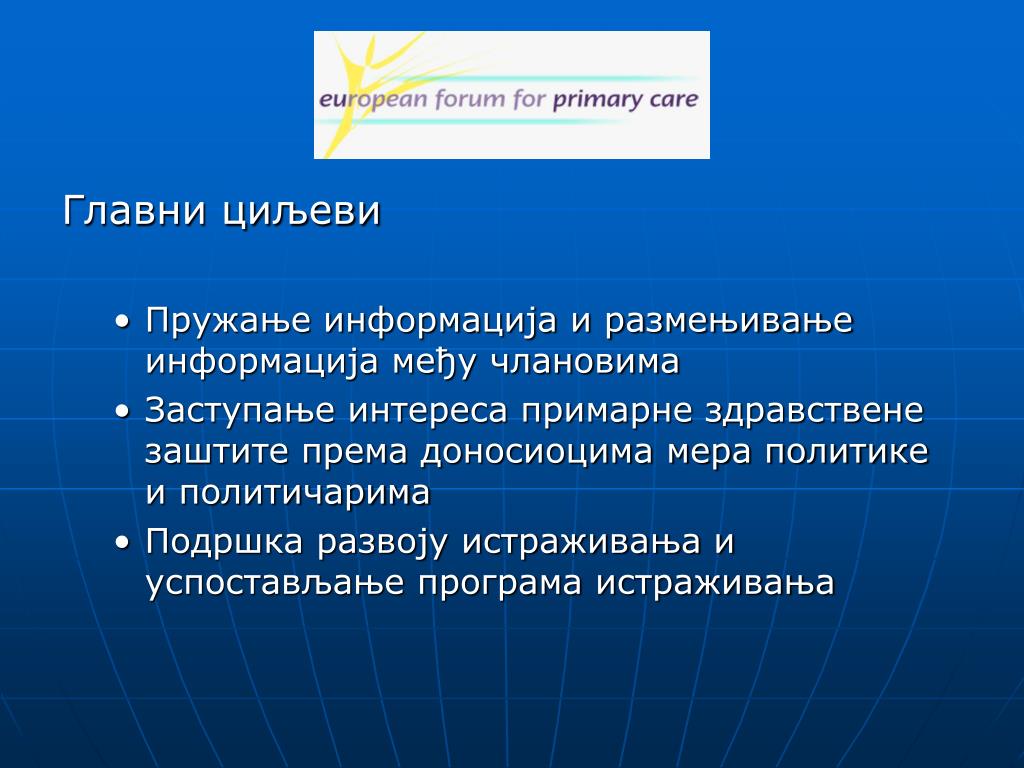 european forum for primary care

Главни циљеви

• Пружање информација и размењивање информација међу члановима
• Заступање интереса примарне здравствене заштите према доносиоцима мера политике и политичарима
• Подршка развоју истраживања и успостављање програма истраживања